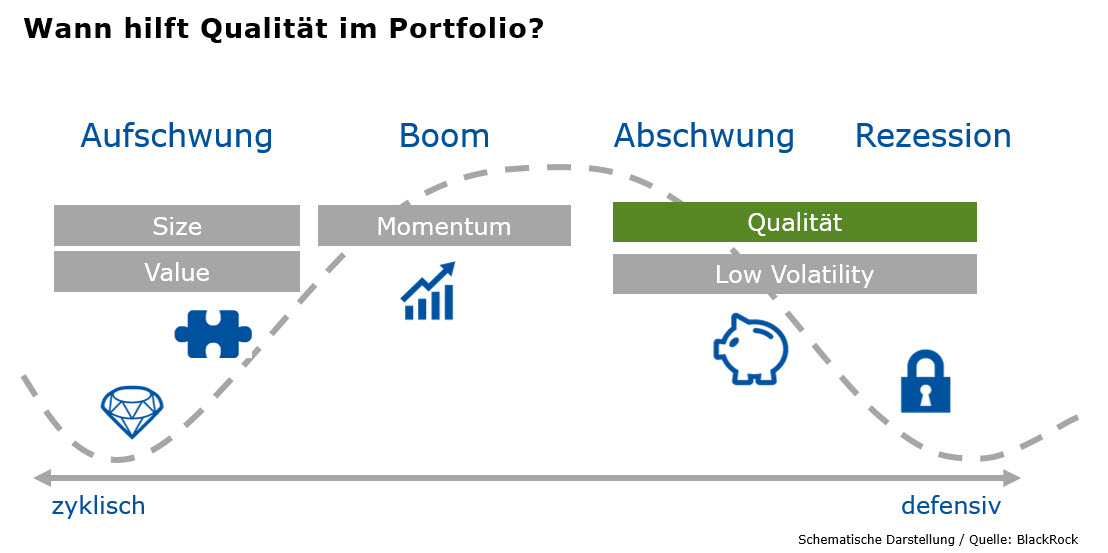 Wann hilft Qualität im Portfolio?

Aufschwung

Boom

Abschwung

Rezession

Size

Value

Momentum

Qualität

Low Volatility

zyklisch

defensiv

Schematische Darstellung / Quelle: BlackRock